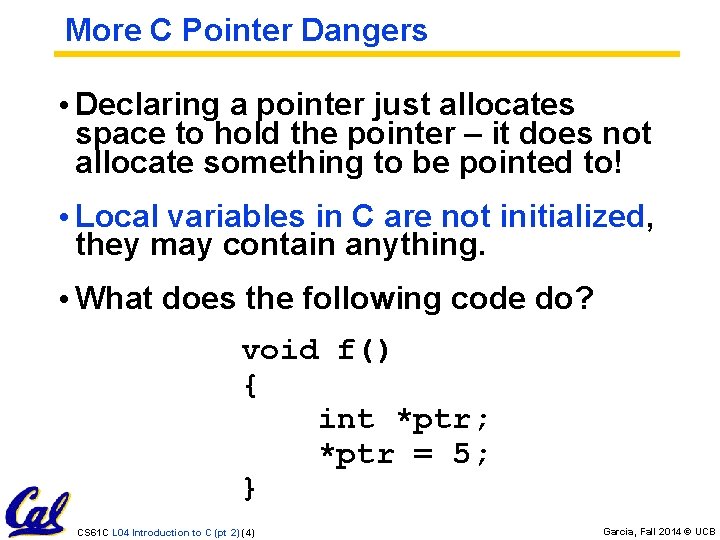 More C Pointer Dangers

• Declaring a pointer just allocates space to hold the pointer – it does not allocate something to be pointed to!

• Local variables in C are not initialized, they may contain anything.

• What does the following code do?

void f()
{
    int *ptr;
    *ptr = 5;
}

Cal

CS61C L04 Introduction to C (pt 2) (4)

Garcia, Fall 2014 © UCB